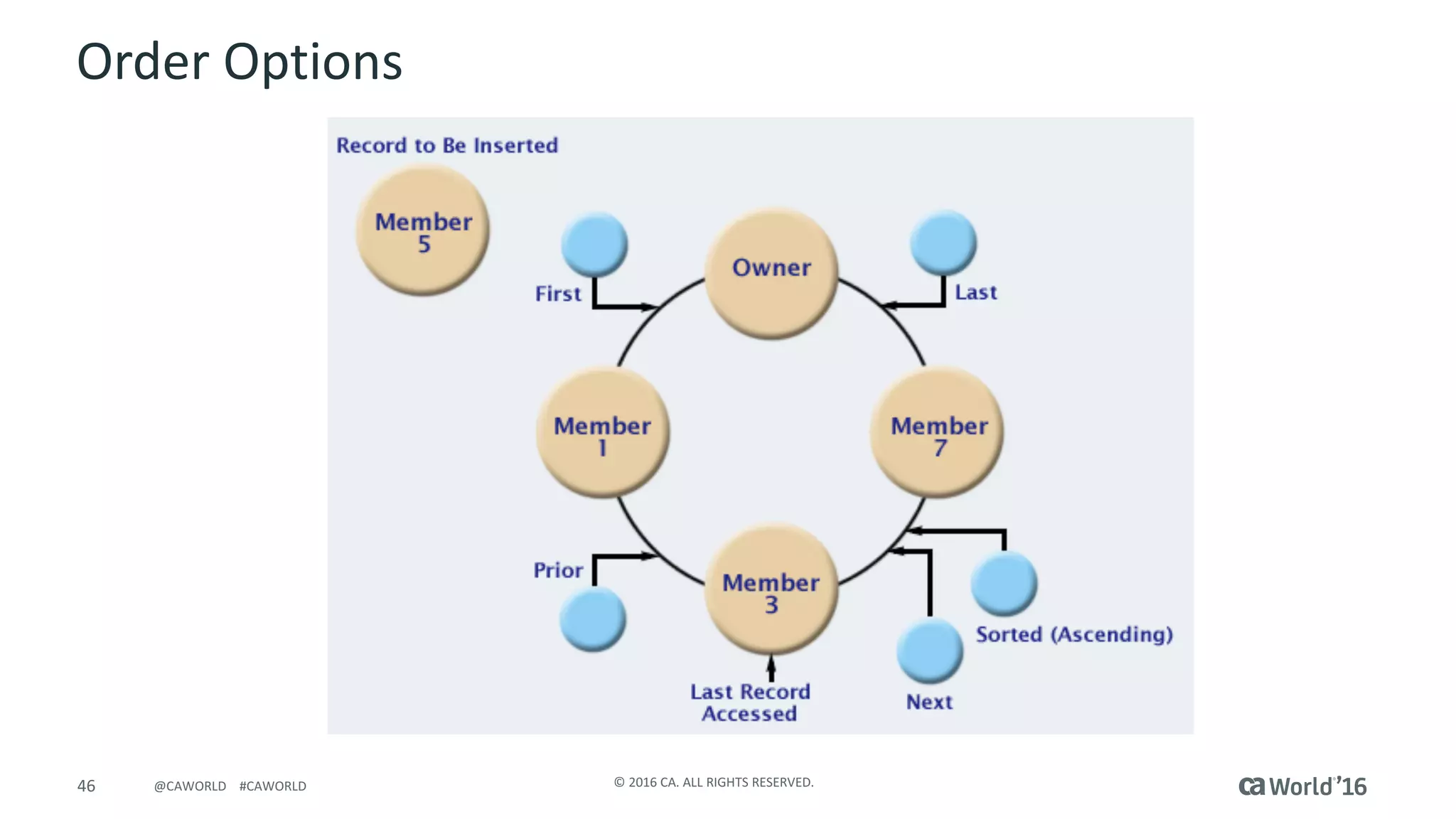 Order Options

Record to Be Inserted

Member 5

First

Owner

Last

Member 1

Member 7

Prior

Member 3

Sorted (Ascending)

Last Record Accessed

Next

46 @CAWORLD #CAWORLD

© 2016 CA. ALL RIGHTS RESERVED.

ca World'16